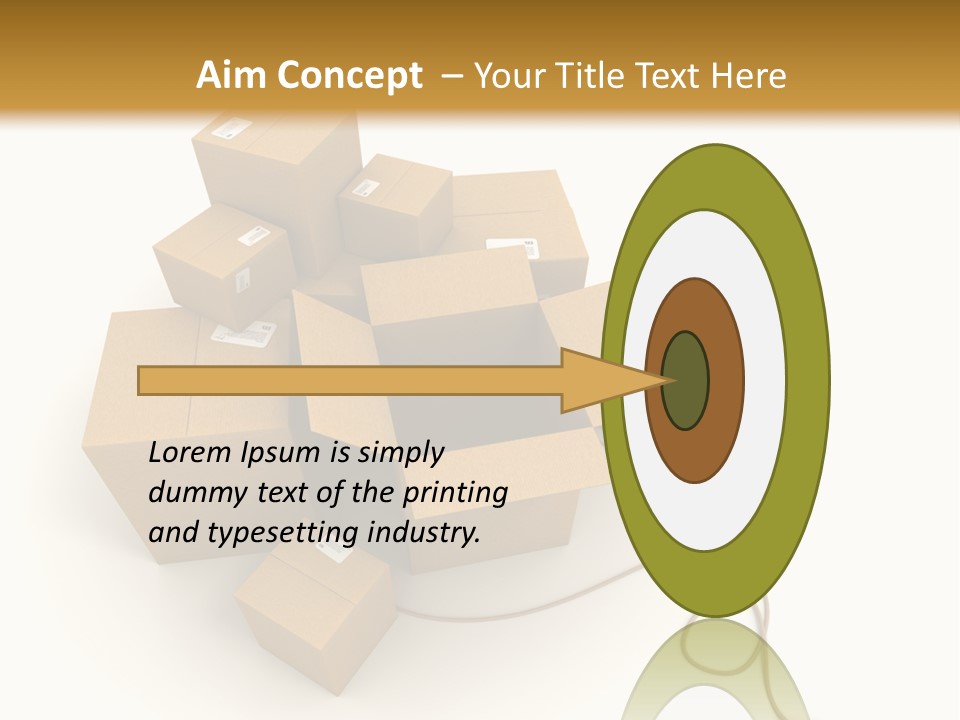 Aim Concept – Your Title Text Here

Lorem Ipsum is simply dummy text of the printing and typesetting industry.